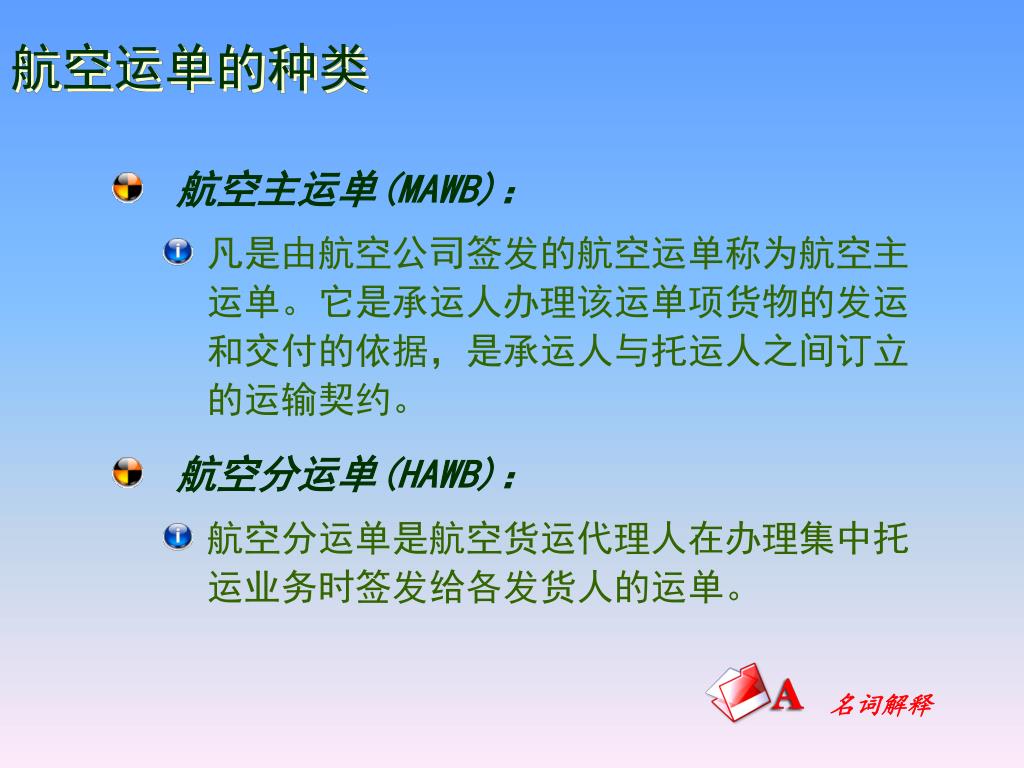 航空运单的种类

航空主运单(MAWB)：

凡是由航空公司签发的航空运单称为航空主运单。它是承运人办理该运单项货物的发运和交付的依据，是承运人与托运人之间订立的运输契约。

航空分运单(HAWB)：

航空分运单是航空货运代理人在办理集中托运业务时签发给各发货人的运单。

A 名词解释